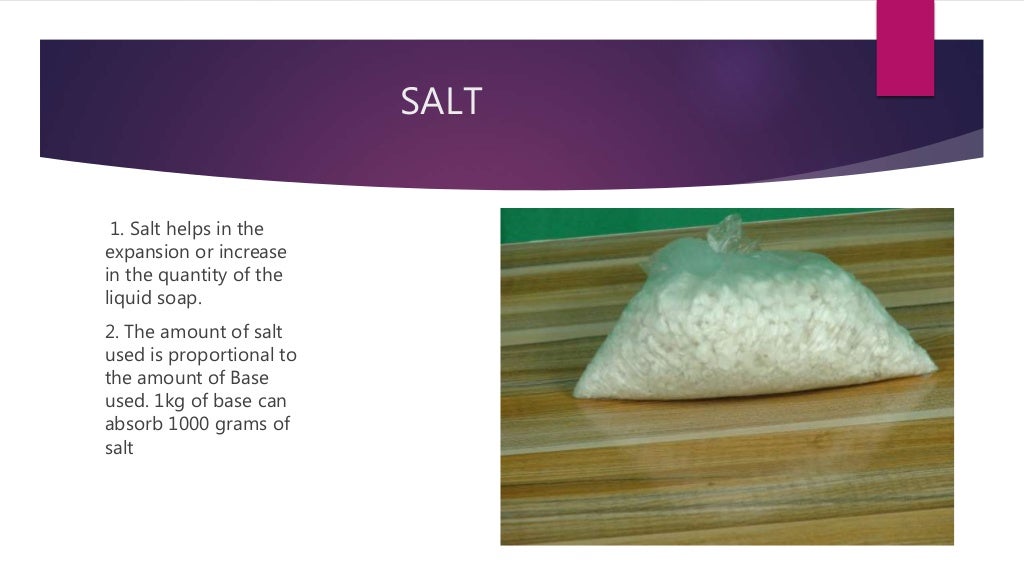 SALT

1. Salt helps in the expansion or increase in the quantity of the liquid soap.

2. The amount of salt used is proportional to the amount of Base used. 1kg of base can absorb 1000 grams of salt